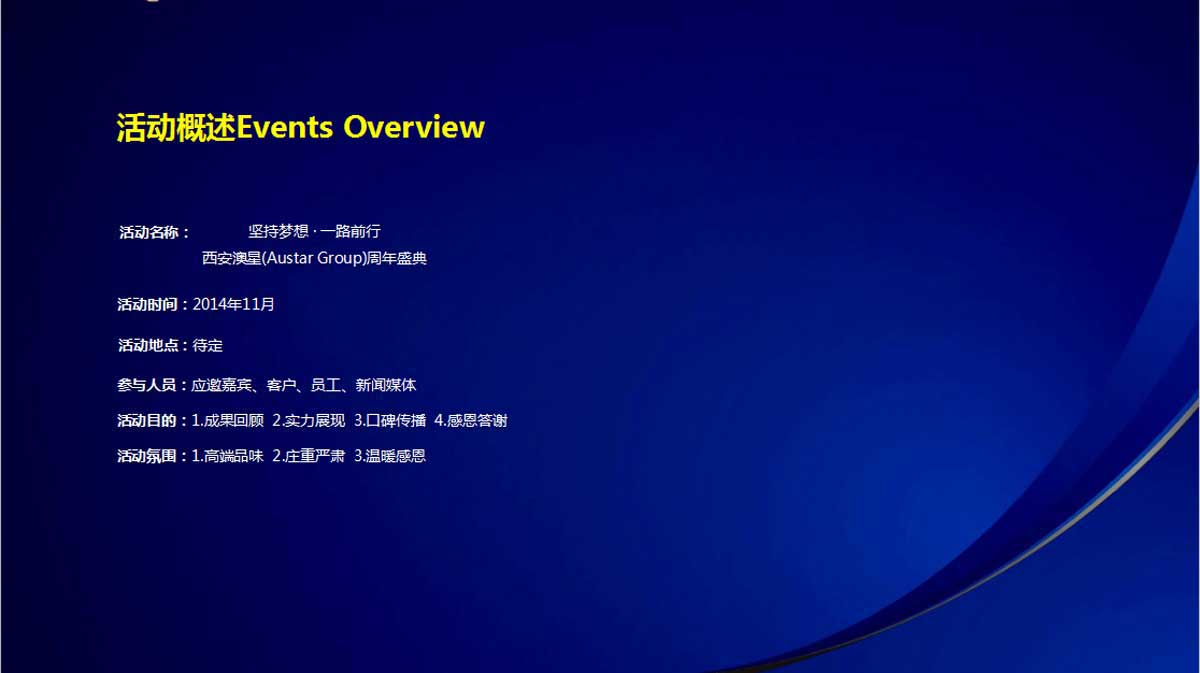 活动概述Events Overview

活动名称： 坚持梦想 · 一路前行
西安澳星(Austar Group)周年盛典

活动时间：2014年11月

活动地点：待定

参与人员：应邀嘉宾、客户、员工、新闻媒体

活动目的：1.成果回顾 2.实力展现 3.口碑传播 4.感恩答谢

活动氛围：1.高端品味 2.庄重严肃 3.温暖感恩